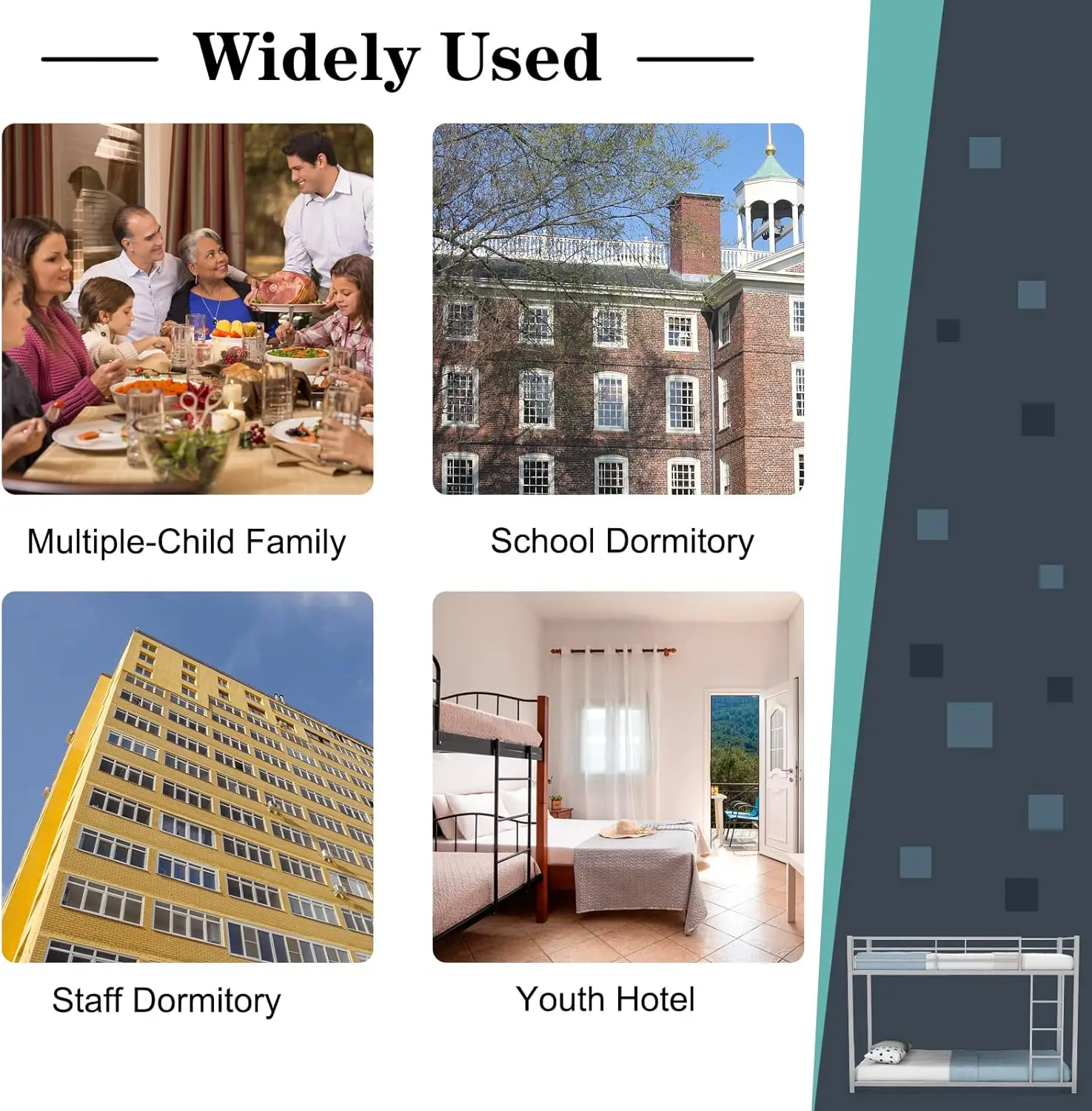 Widely Used

Multiple-Child Family

School Dormitory

Staff Dormitory

Youth Hotel